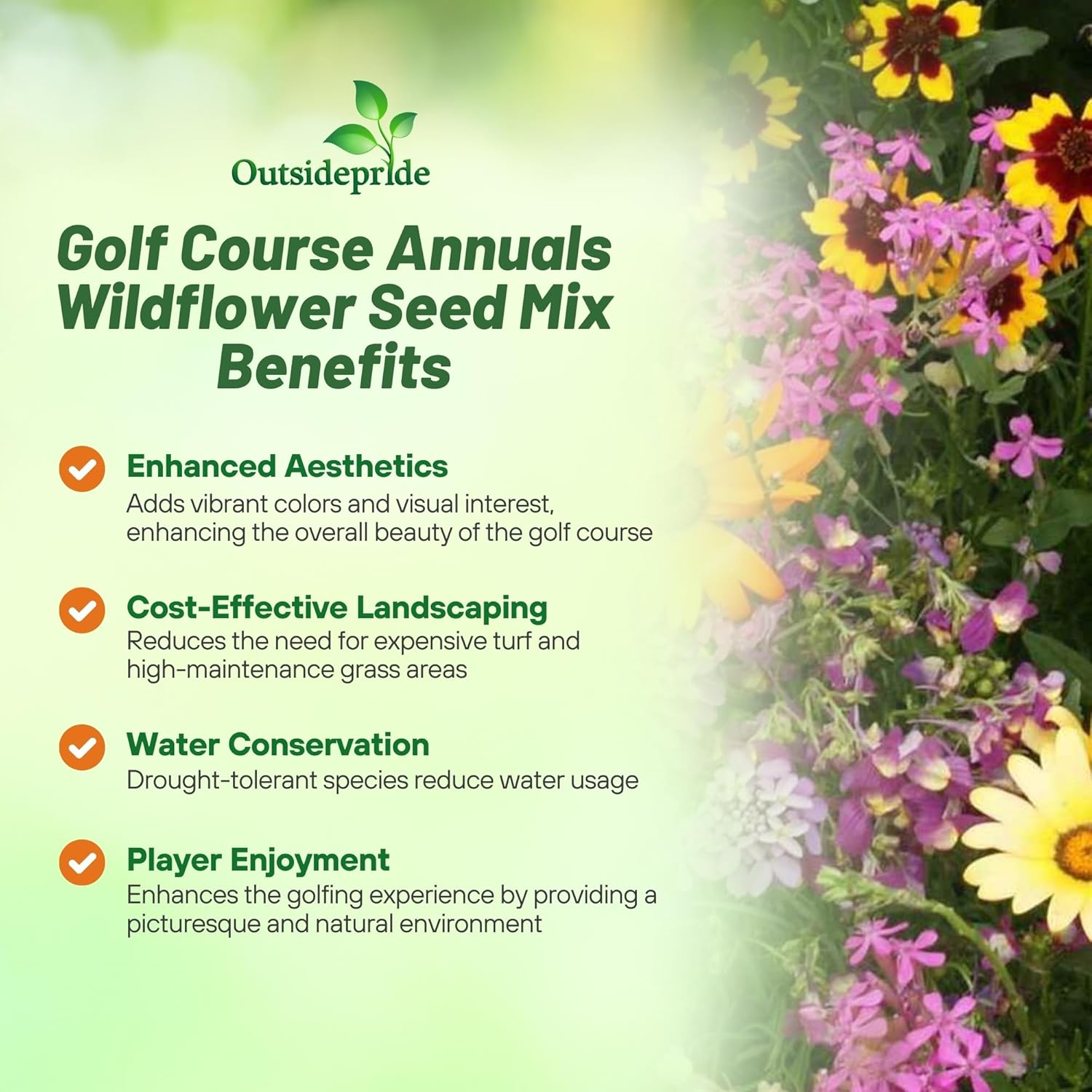 Outsidepride

Golf Course Annuals Wildflower Seed Mix Benefits

Enhanced Aesthetics
Adds vibrant colors and visual interest, enhancing the overall beauty of the golf course

Cost-Effective Landscaping
Reduces the need for expensive turf and high-maintenance grass areas

Water Conservation
Drought-tolerant species reduce water usage

Player Enjoyment
Enhances the golfing experience by providing a picturesque and natural environment